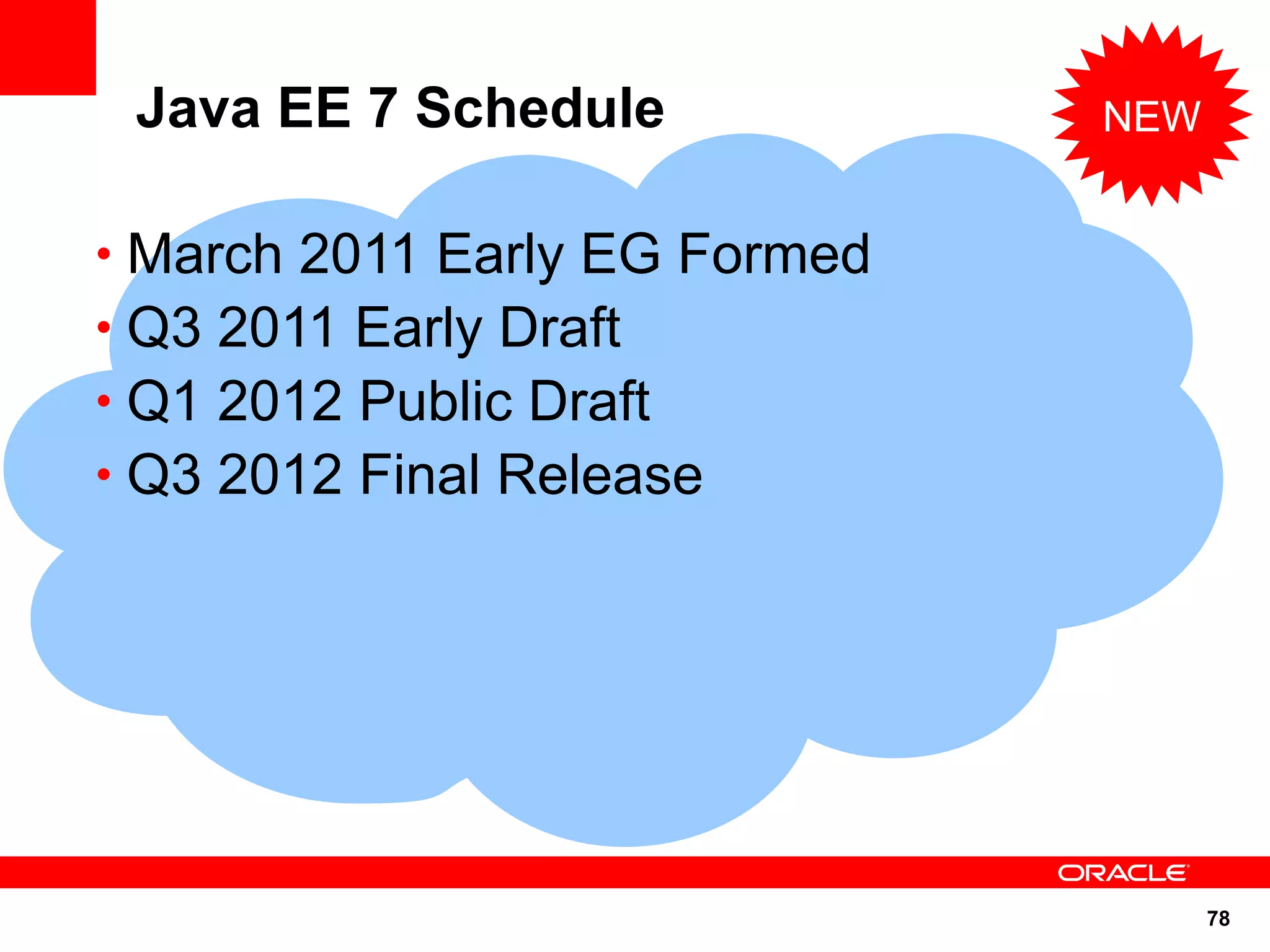 Java EE 7 Schedule

NEW

• March 2011 Early EG Formed
• Q3 2011 Early Draft
• Q1 2012 Public Draft
• Q3 2012 Final Release

ORACLE

78